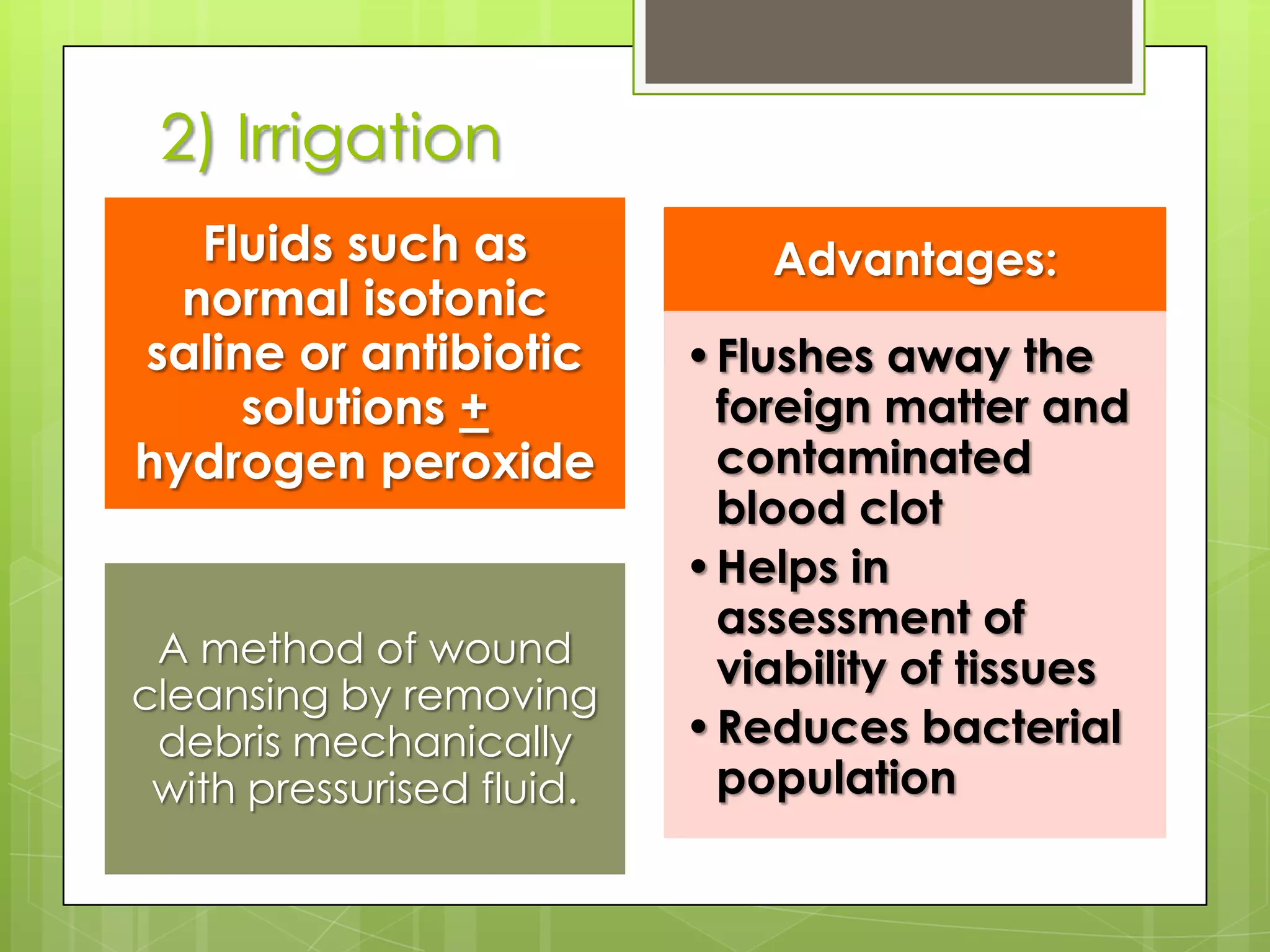 2) Irrigation

Fluids such as normal isotonic saline or antibiotic solutions $\pm$ hydrogen peroxide

A method of wound cleansing by removing debris mechanically with pressurised fluid.

Advantages:

• Flushes away the foreign matter and contaminated blood clot
• Helps in assessment of viability of tissues
• Reduces bacterial population